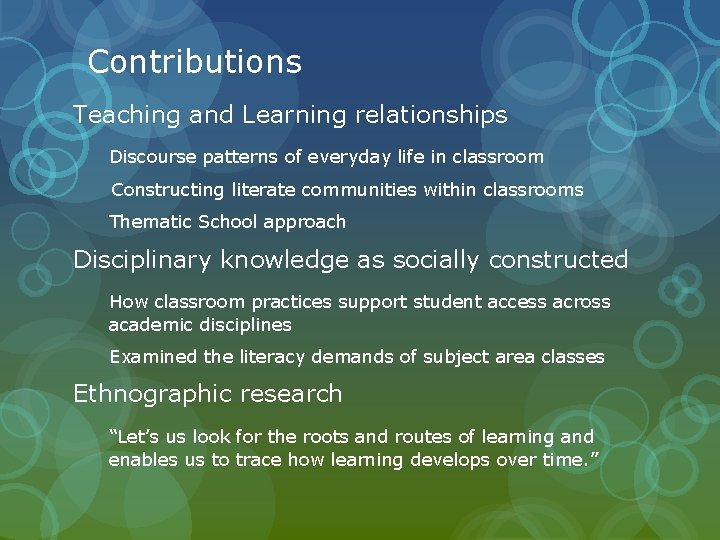 Contributions

Teaching and Learning relationships

Discourse patterns of everyday life in classroom

Constructing literate communities within classrooms

Thematic School approach

Disciplinary knowledge as socially constructed

How classroom practices support student access across academic disciplines

Examined the literacy demands of subject area classes

Ethnographic research

“Let’s us look for the roots and routes of learning and enables us to trace how learning develops over time.”